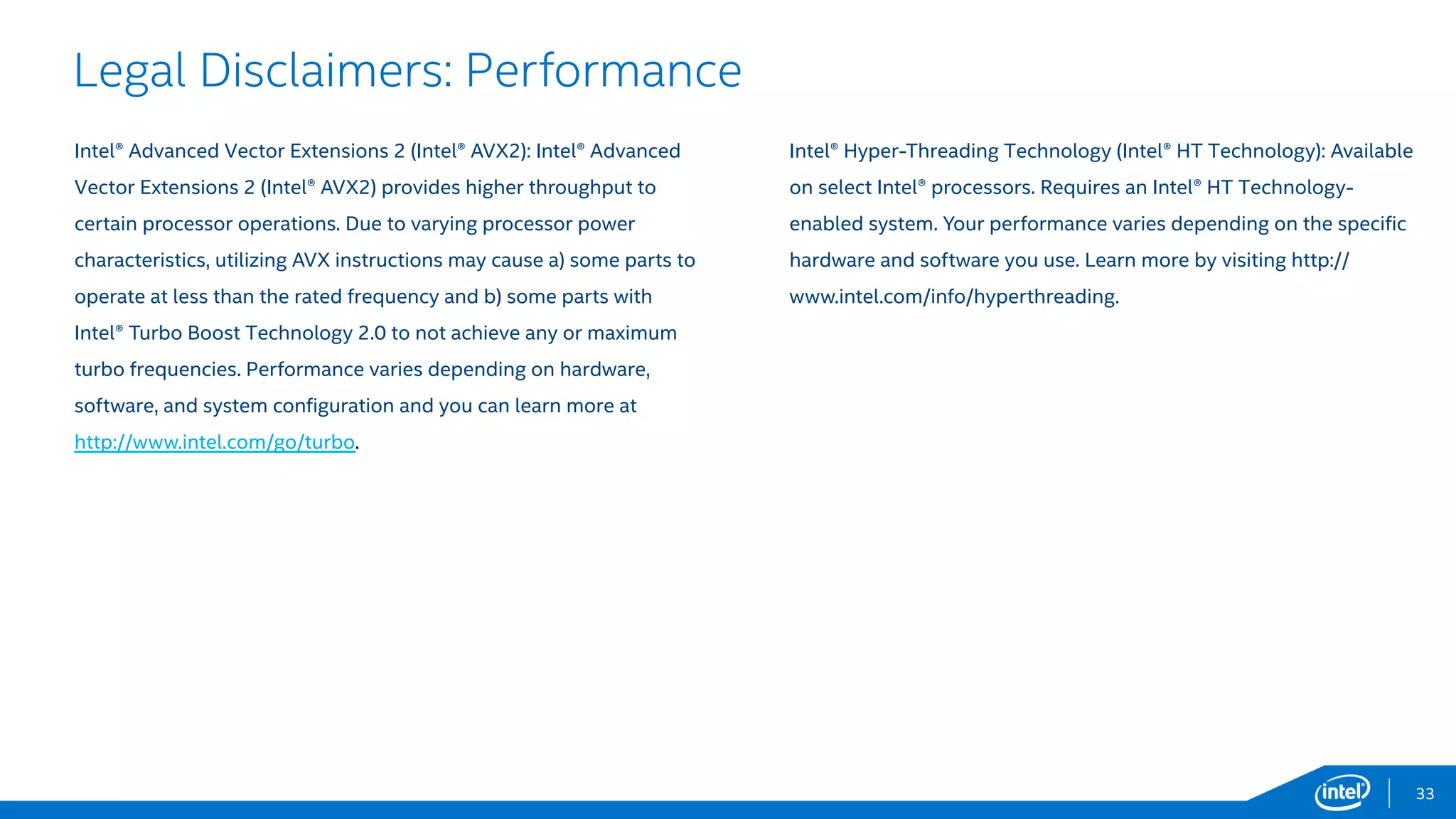 Legal Disclaimers: Performance

Intel® Advanced Vector Extensions 2 (Intel® AVX2): Intel® Advanced Vector Extensions 2 (Intel® AVX2) provides higher throughput to certain processor operations. Due to varying processor power characteristics, utilizing AVX instructions may cause a) some parts to operate at less than the rated frequency and b) some parts with Intel® Turbo Boost Technology 2.0 to not achieve any or maximum turbo frequencies. Performance varies depending on hardware, software, and system configuration and you can learn more at http://www.intel.com/go/turbo.

Intel® Hyper-Threading Technology (Intel® HT Technology): Available on select Intel® processors. Requires an Intel® HT Technology-enabled system. Your performance varies depending on the specific hardware and software you use. Learn more by visiting http://www.intel.com/info/hyperthreading.

intel

33